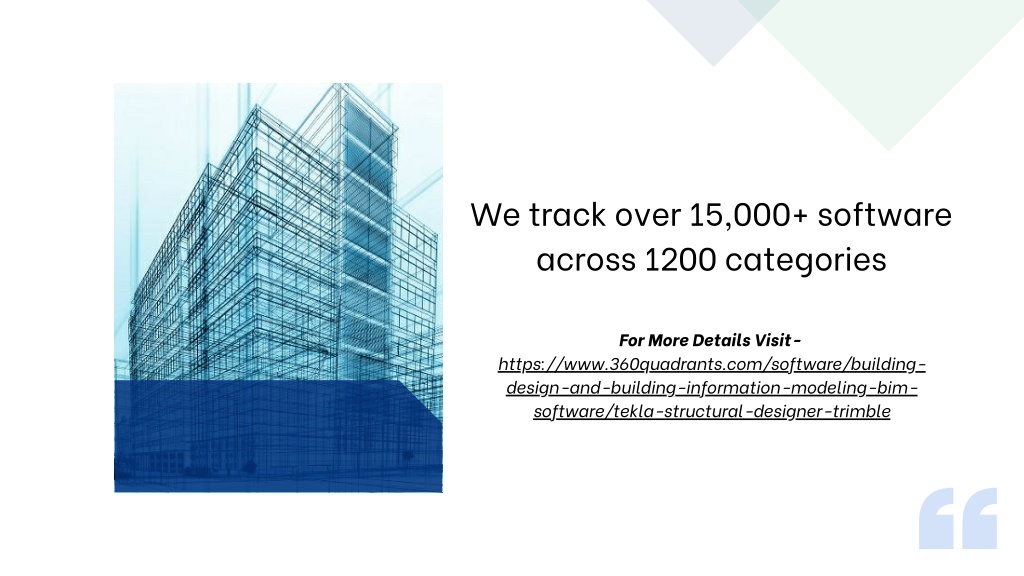 We track over 15,000+ software across 1200 categories

For More Details Visit -
https://www.360quadrants.com/software/building-design-and-building-information-modeling-bim-software/tekla-structural-designer-trimble